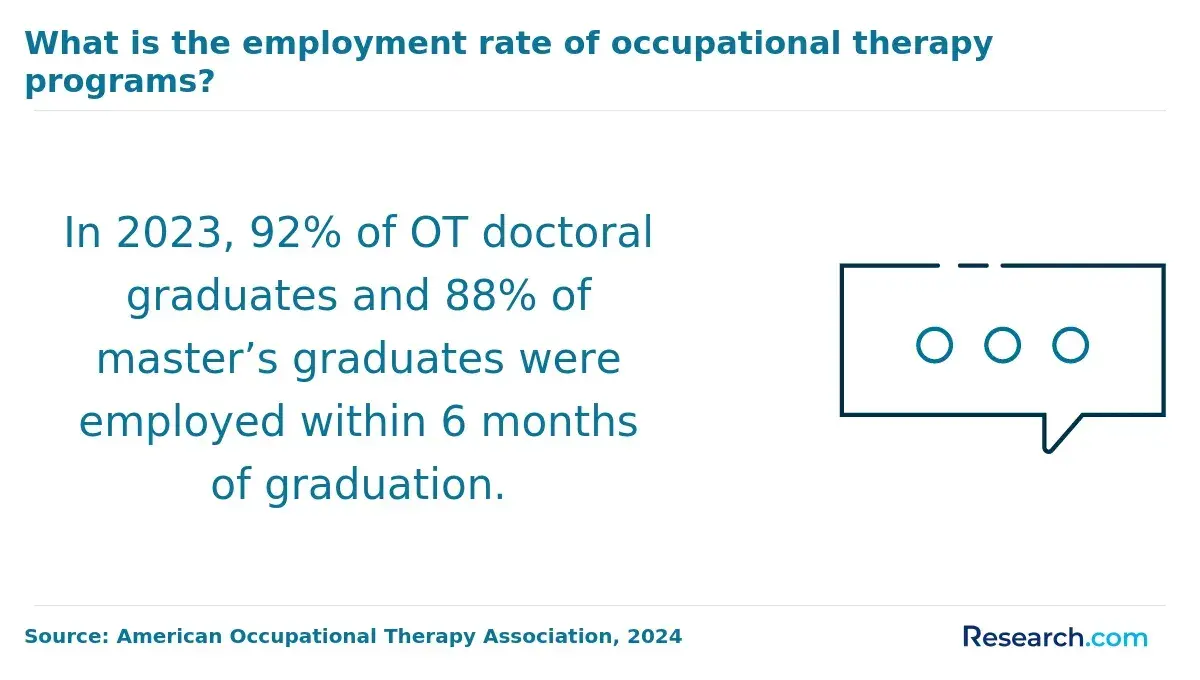 What is the employment rate of occupational therapy programs?

In 2023, 92% of OT doctoral graduates and 88% of master’s graduates were employed within 6 months of graduation.

Source: American Occupational Therapy Association, 2024

Research.com